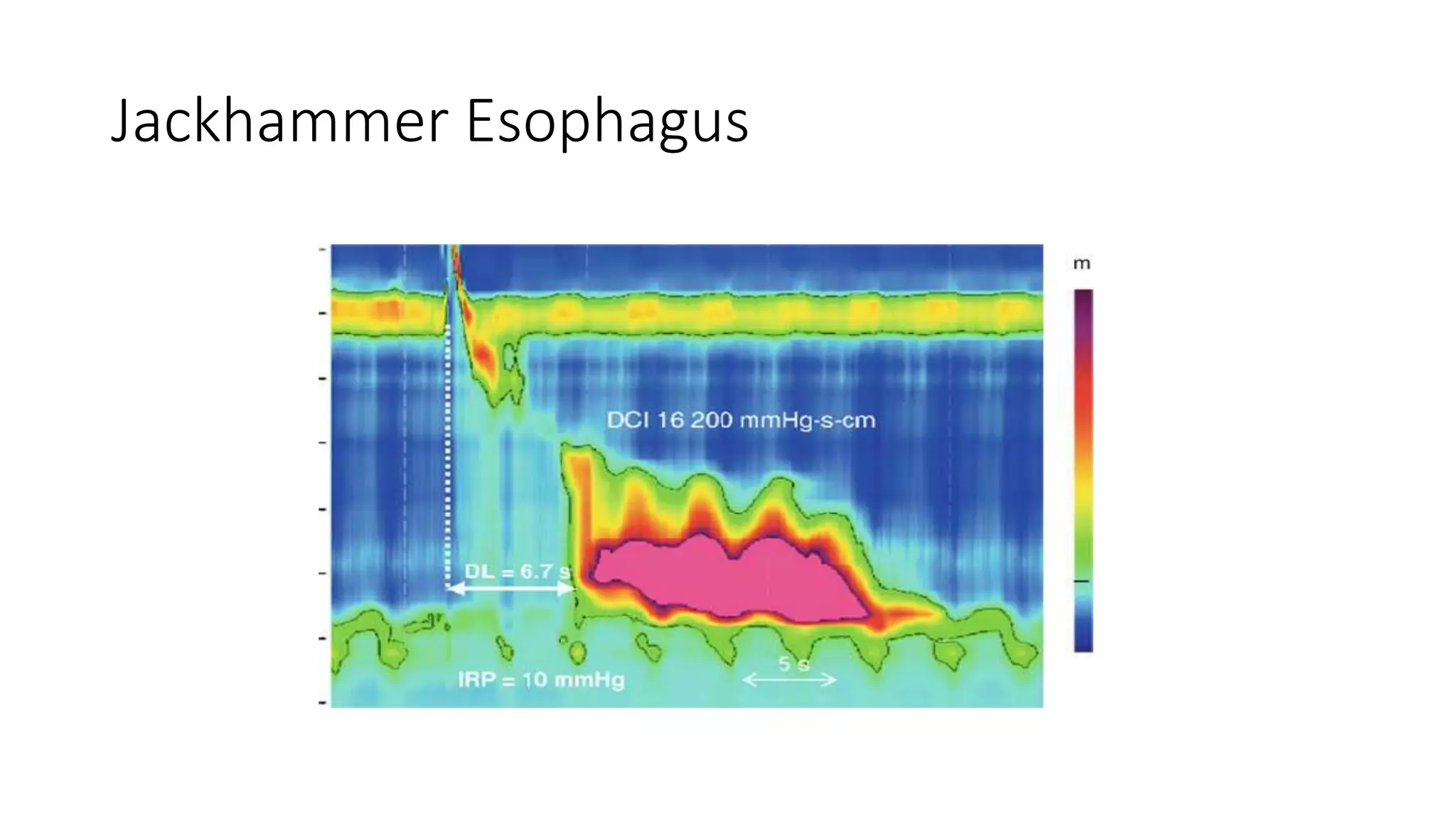 Jackhammer Esophagus

m

DCI 16 200 mmHg-s-cm

DL = 6.7 s

IRP = 10 mmHg

5 s